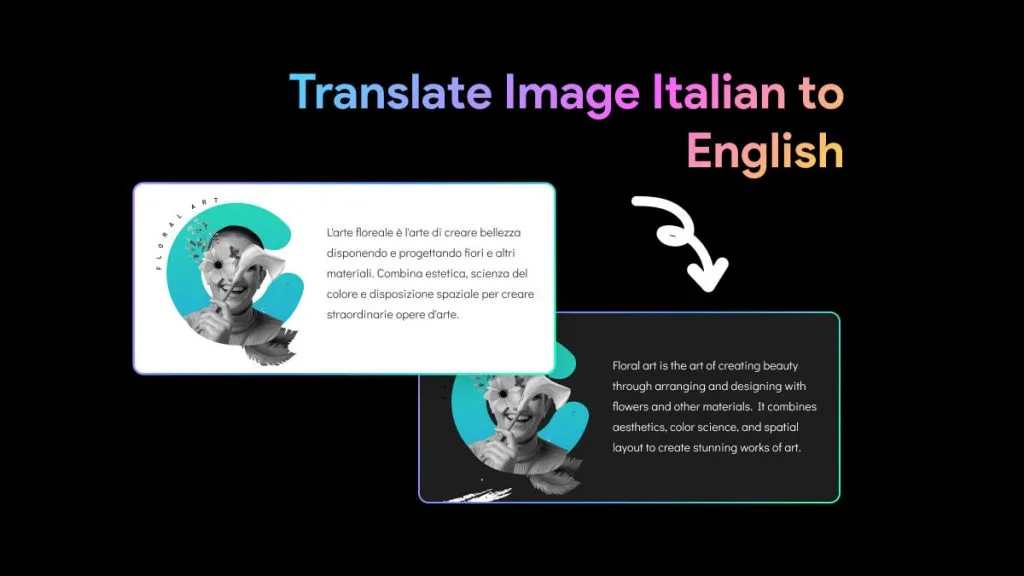 Translate Image Italian to English

FLORAL ART

L'arte floreale è l'arte di creare bellezza disponendo e progettando fiori e altri materiali. Combina estetica, scienza del colore e disposizione spaziale per creare straordinarie opere d'arte.

Floral art is the art of creating beauty through arranging and designing with flowers and other materials. It combines aesthetics, color science, and spatial layout to create stunning works of art.